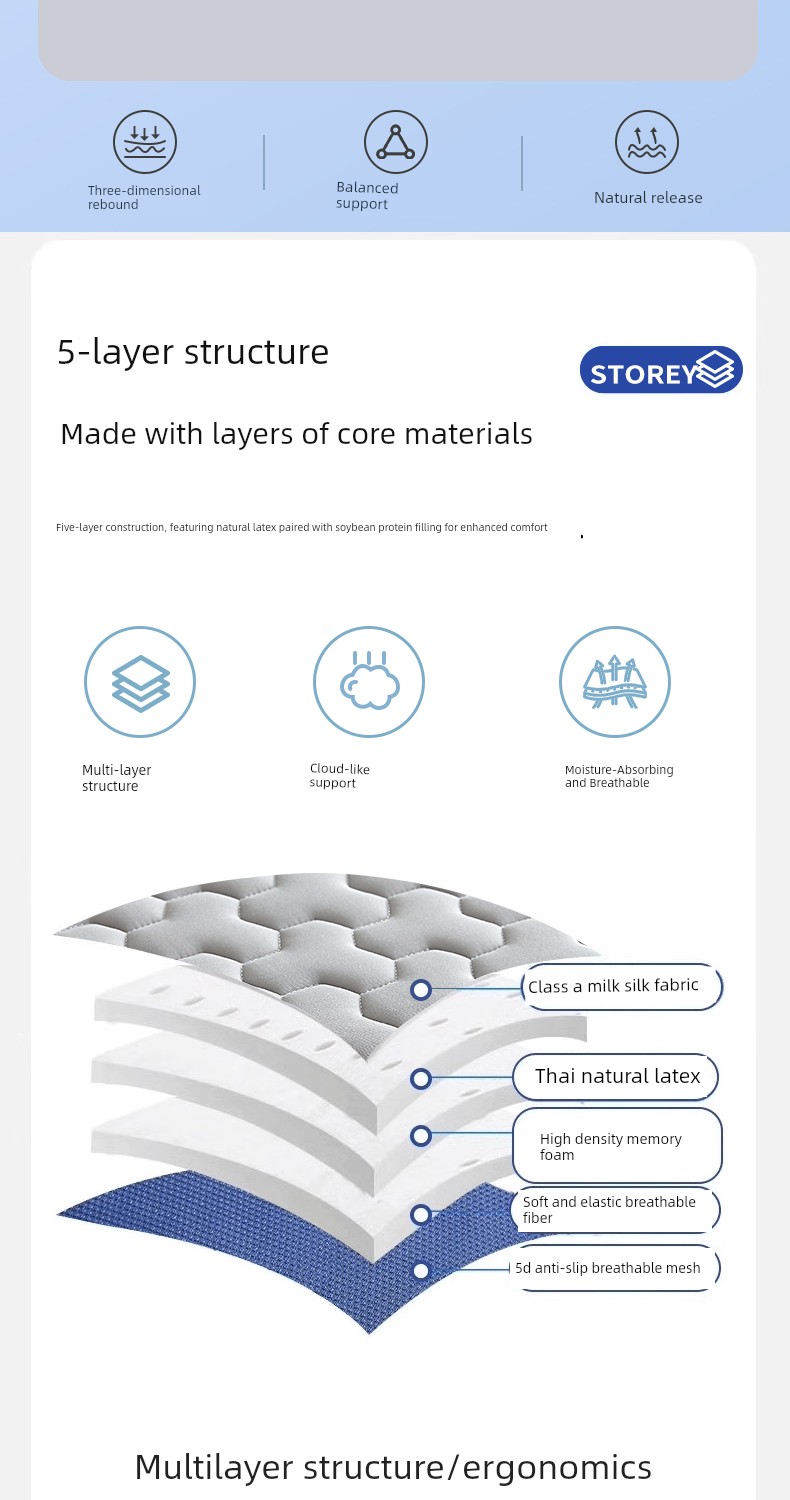 Three-dimensional rebound

Balanced support

Natural release

5-layer structure

STOREY

Made with layers of core materials

Five-layer construction, featuring natural latex paired with soybean protein filling for enhanced comfort

Multi-layer structure

Cloud-like support

Moisture-Absorbing and Breathable

Class a milk silk fabric

Thai natural latex

High density memory foam

Soft and elastic breathable fiber

5d anti-slip breathable mesh

Multilayer structure/ergonomics